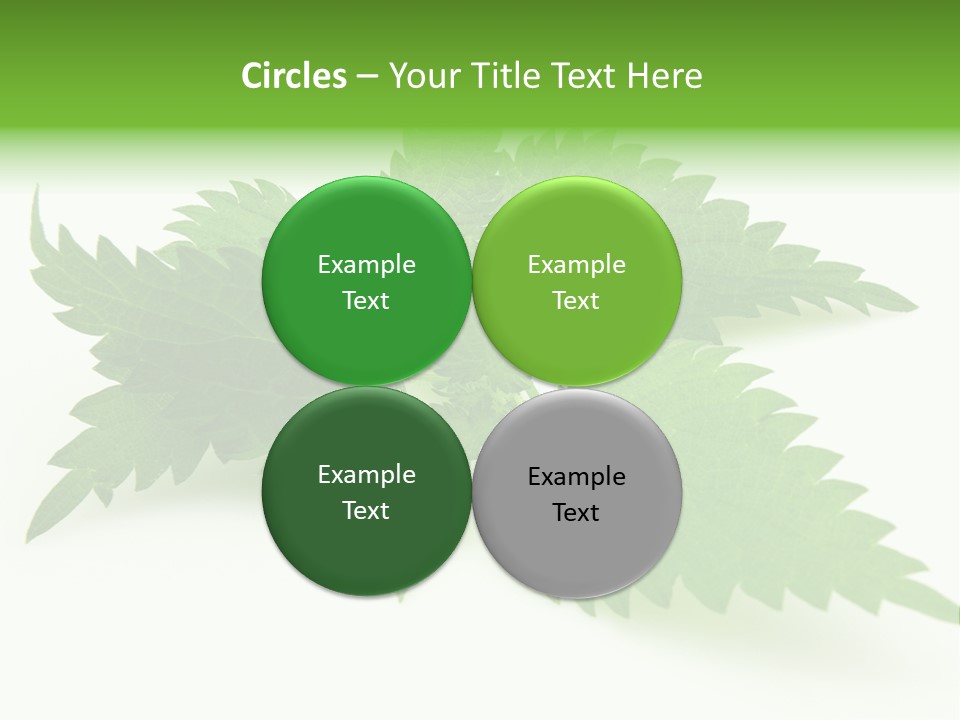 Circles – Your Title Text Here

Example Text

Example Text

Example Text

Example Text